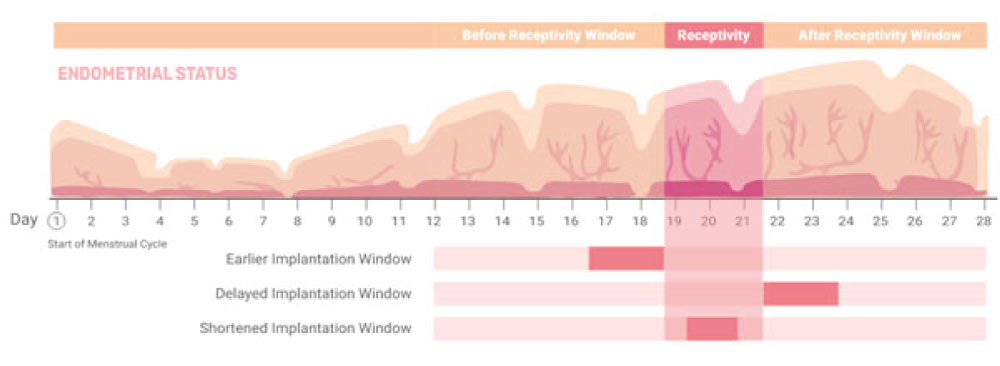 Before Receptivity Window
Receptivity
After Receptivity Window

ENDOMETRIAL STATUS

Day 1 2 3 4 5 6 7 8 9 10 11 12 13 14 15 16 17 18 19 20 21 22 23 24 25 26 27 28

Start of Menstrual Cycle

Earlier Implantation Window

Delayed Implantation Window

Shortened Implantation Window